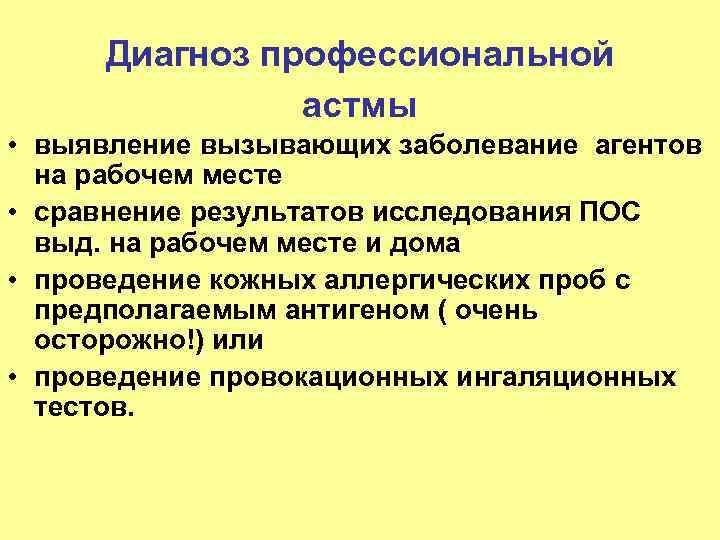 Диагноз профессиональной астмы

• выявление вызывающих заболевание агентов на рабочем месте
• сравнение результатов исследования ПОС выд. на рабочем месте и дома
• проведение кожных аллергических проб с предполагаемым антигеном ( очень осторожно!) или
• проведение провокационных ингаляционных тестов.